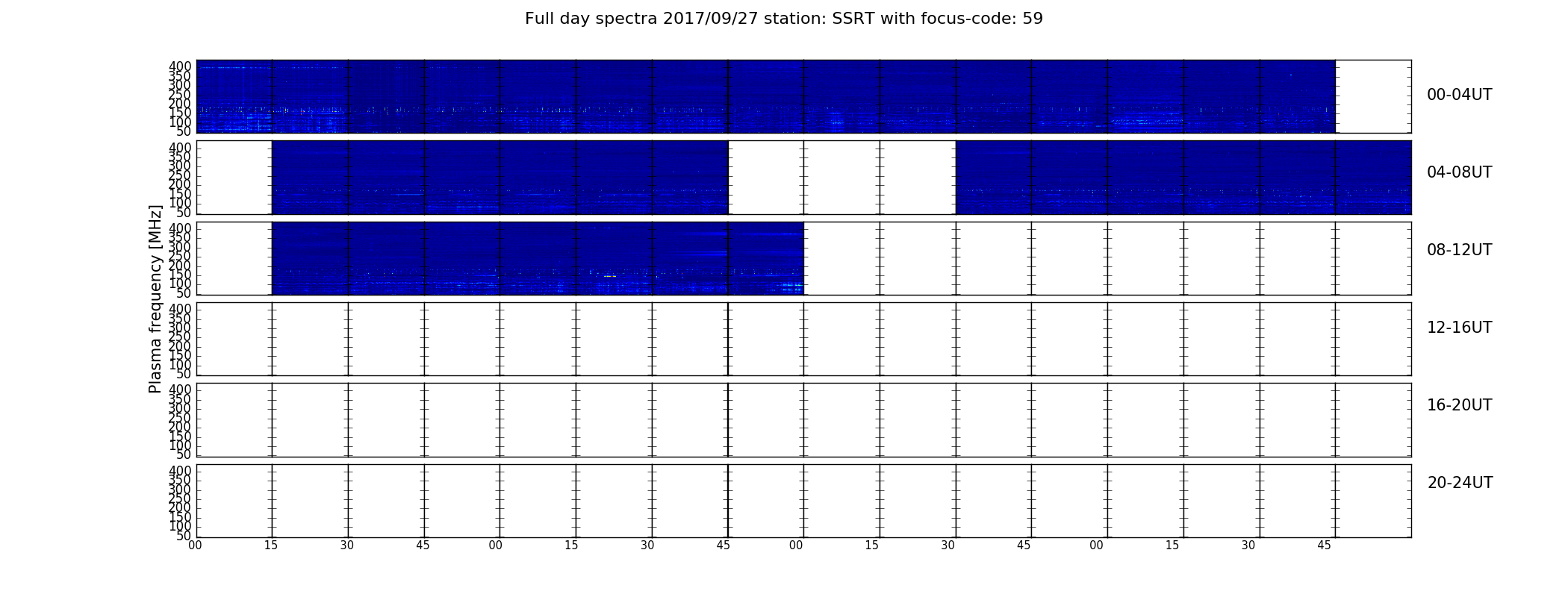 Full day spectra 2017/09/27 station: SSRT with focus-code: 59

Plasma frequency [MHz]

400
350
300
250
200
150
100
50

00-04UT

400
350
300
250
200
150
100
50

04-08UT

400
350
300
250
200
150
100
50

08-12UT

400
350
300
250
200
150
100
50

12-16UT

400
350
300
250
200
150
100
50

16-20UT

400
350
300
250
200
150
100
50

20-24UT

00 15 30 45 00 15 30 45 00 15 30 45 00 15 30 45